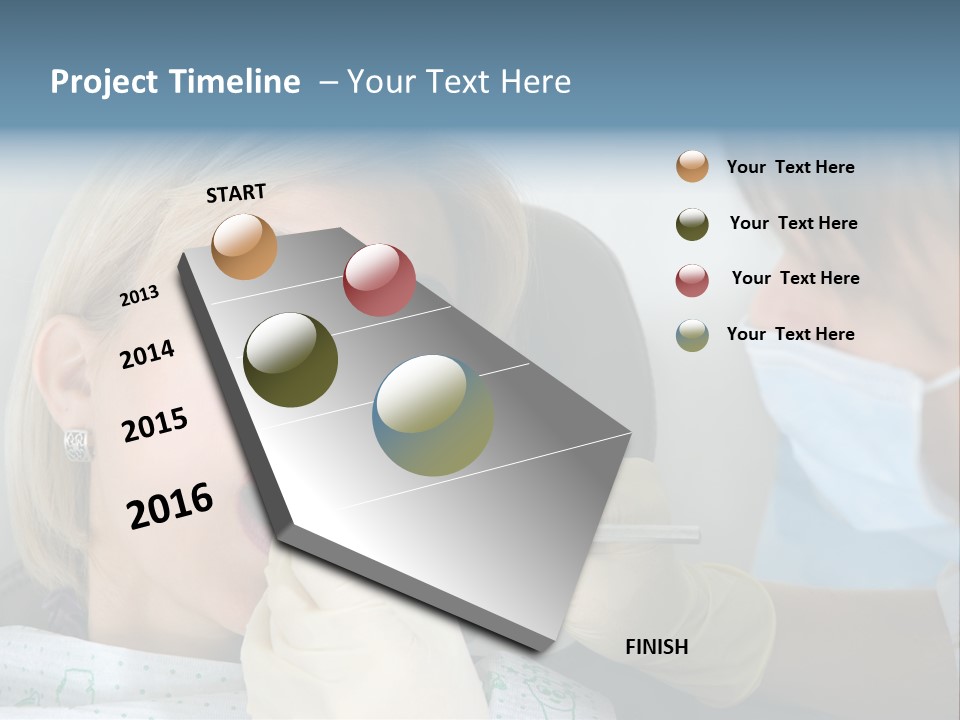 Project Timeline – Your Text Here

START

2013

2014

2015

2016

FINISH

Your Text Here

Your Text Here

Your Text Here

Your Text Here